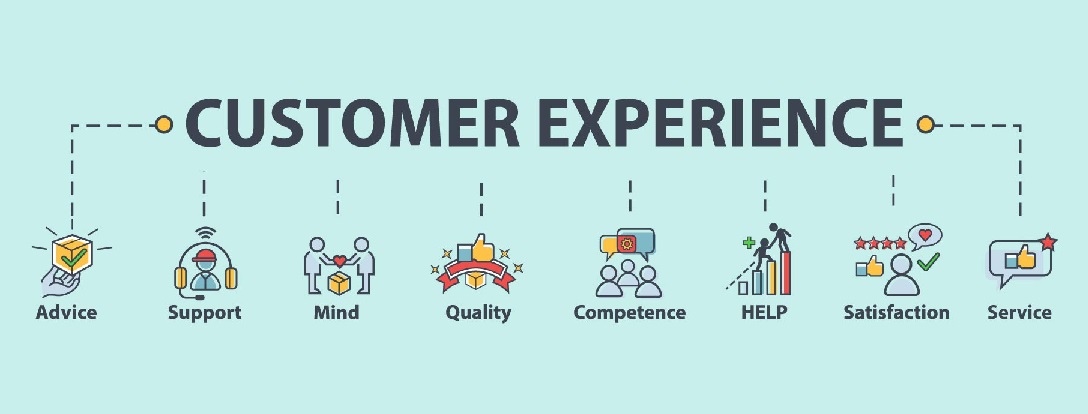 CUSTOMER EXPERIENCE

Advice

Support

Mind

Quality

Competence

HELP

Satisfaction

Service